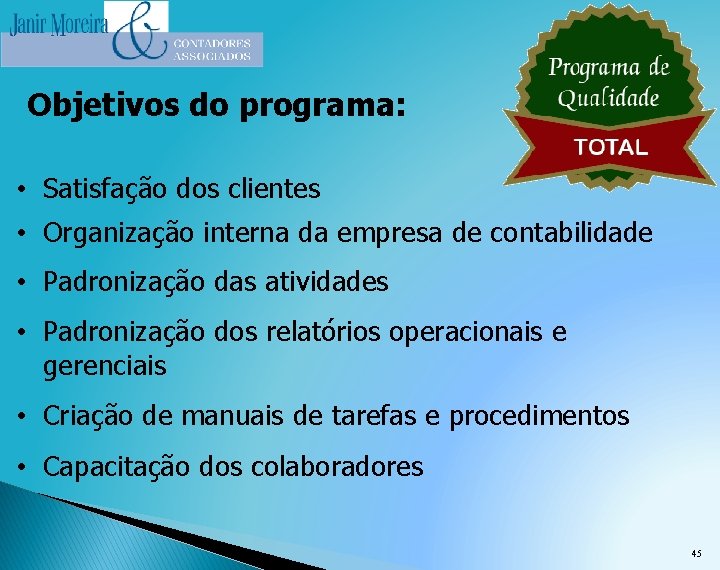 Janir Moreira & CONTADORES ASSOCIADOS

Programa de Qualidade TOTAL

Objetivos do programa:

• Satisfação dos clientes
• Organização interna da empresa de contabilidade
• Padronização das atividades
• Padronização dos relatórios operacionais e gerenciais
• Criação de manuais de tarefas e procedimentos
• Capacitação dos colaboradores

45